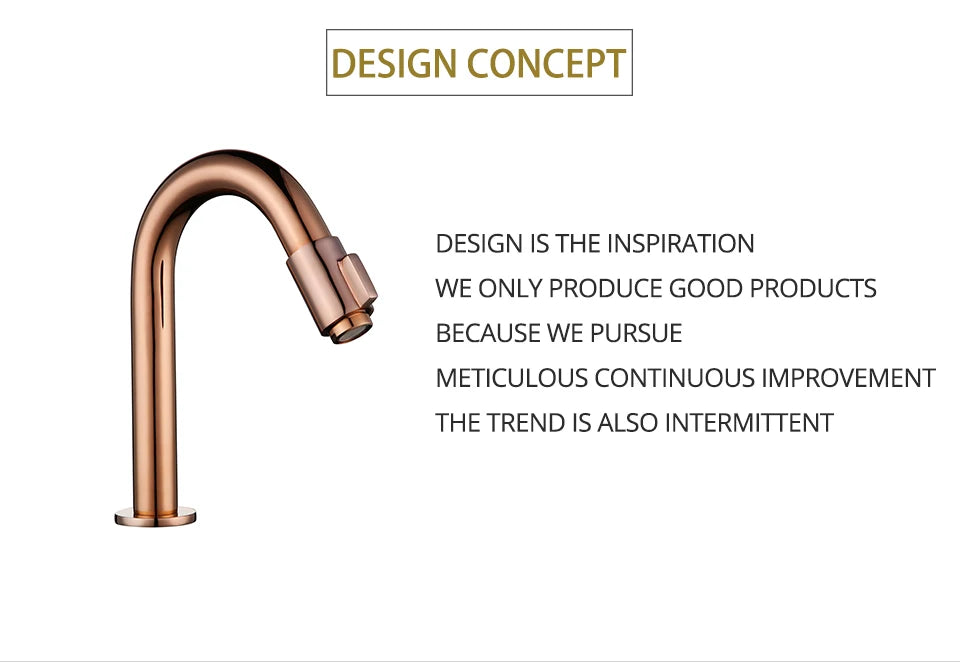 DESIGN CONCEPT

DESIGN IS THE INSPIRATION
WE ONLY PRODUCE GOOD PRODUCTS
BECAUSE WE PURSUE
METICULOUS CONTINUOUS IMPROVEMENT
THE TREND IS ALSO INTERMITTENT